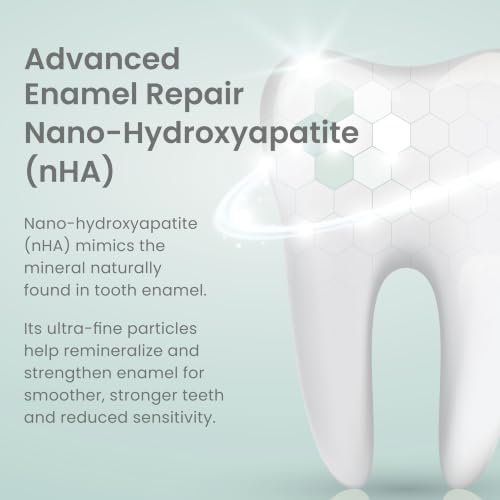 Advanced
Enamel Repair
Nano-Hydroxyapatite
(nHA)

Nano-hydroxyapatite (nHA) mimics the mineral naturally found in tooth enamel.

Its ultra-fine particles help remineralize and strengthen enamel for smoother, stronger teeth and reduced sensitivity.